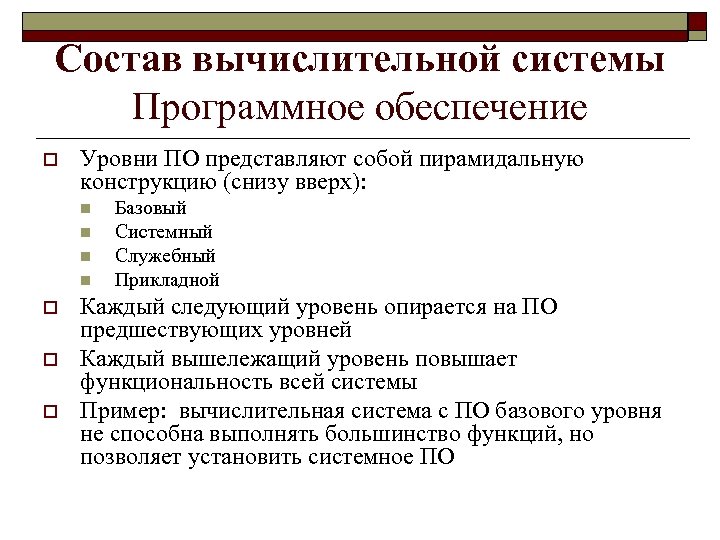 Состав вычислительной системы
Программное обеспечение

Уровни ПО представляют собой пирамидальную конструкцию (снизу вверх):

Базовый
Системный
Служебный
Прикладной

Каждый следующий уровень опирается на ПО предшествующих уровней

Каждый вышележащий уровень повышает функциональность всей системы

Пример: вычислительная система с ПО базового уровня не способна выполнять большинство функций, но позволяет установить системное ПО